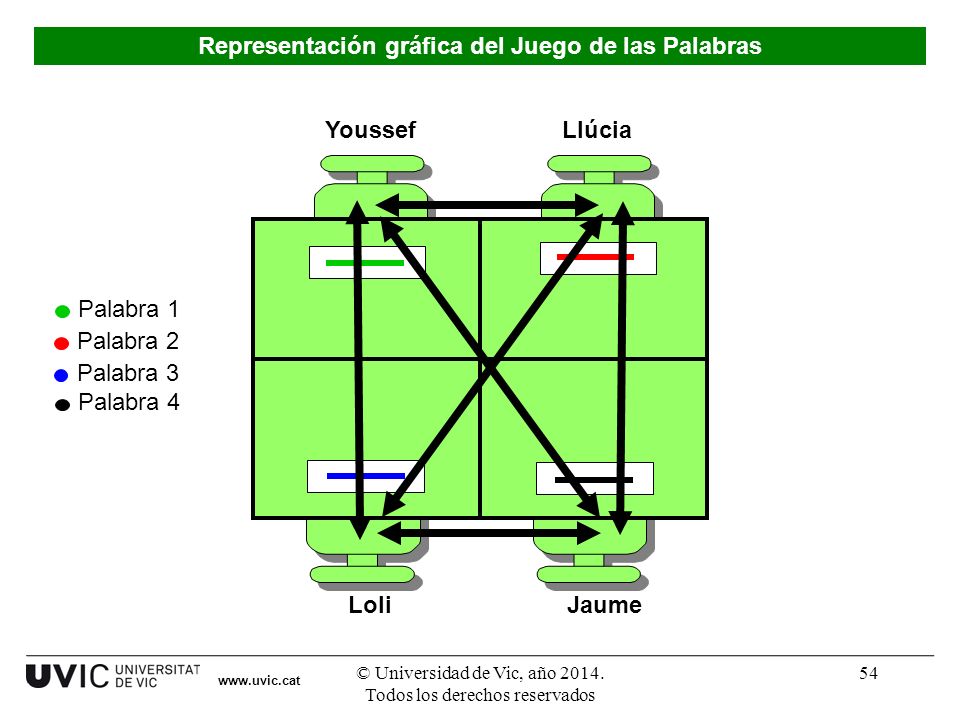 Representación gráfica del Juego de las Palabras

Youssef
Llúcia

Palabra 1
Palabra 2
Palabra 3
Palabra 4

Loli
Jaume

UVIC UNIVERSITAT DE VIC www.uvic.cat

© Universidad de Vic, año 2014. Todos los derechos reservados

54